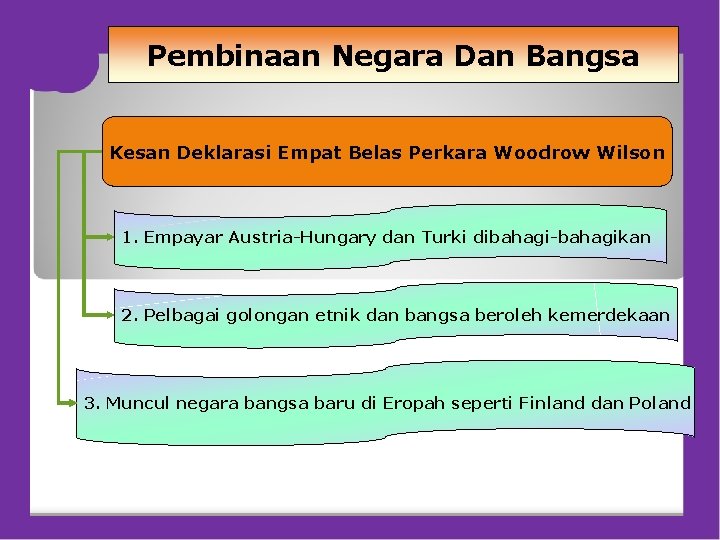 Pembinaan Negara Dan Bangsa

Kesan Deklarasi Empat Belas Perkara Woodrow Wilson

1. Empayar Austria-Hungary dan Turki dibahagi-bahagikan

2. Pelbagai golongan etnik dan bangsa beroleh kemerdekaan

3. Muncul negara bangsa baru di Eropah seperti Finland dan Poland